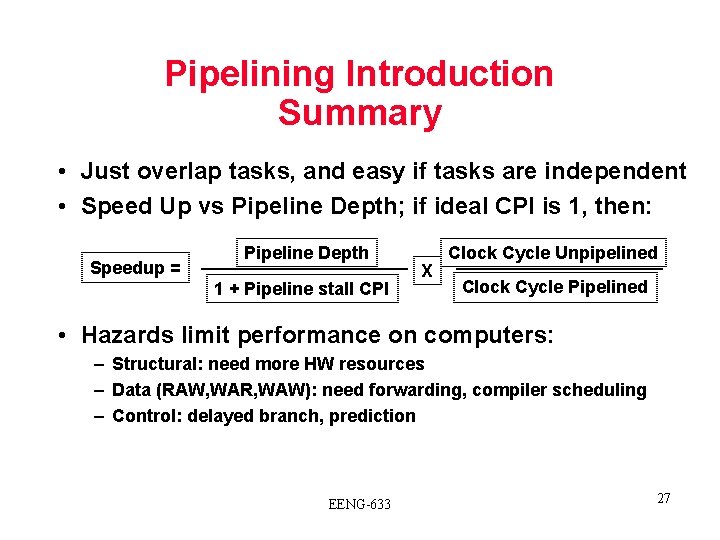 Pipelining Introduction Summary

• Just overlap tasks, and easy if tasks are independent
• Speed Up vs Pipeline Depth; if ideal CPI is 1, then:

$\text{Speedup} = \frac{\text{Pipeline Depth}}{1 + \text{Pipeline stall CPI}} \times \frac{\text{Clock Cycle Unpipelined}}{\text{Clock Cycle Pipelined}}$

• Hazards limit performance on computers:
– Structural: need more HW resources
– Data (RAW,WAR,WAW): need forwarding, compiler scheduling
– Control: delayed branch, prediction

EENG-633

27